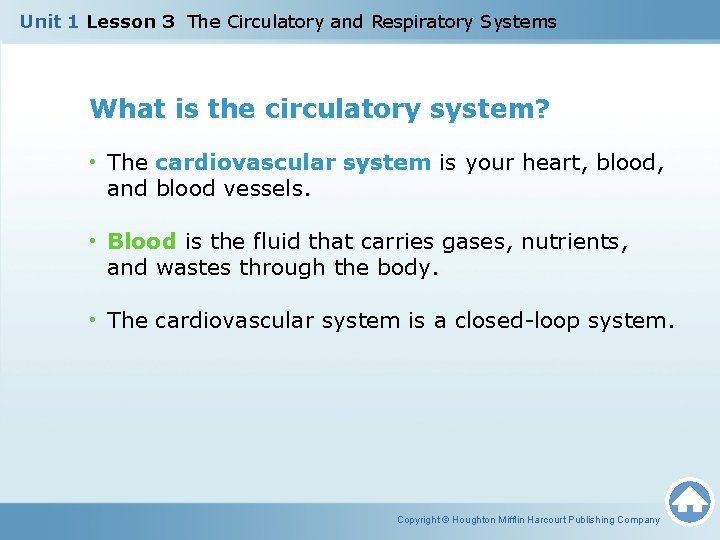 Unit 1 Lesson 3 The Circulatory and Respiratory Systems

What is the circulatory system?

• The cardiovascular system is your heart, blood, and blood vessels.

• Blood is the fluid that carries gases, nutrients, and wastes through the body.

• The cardiovascular system is a closed-loop system.

Copyright © Houghton Mifflin Harcourt Publishing Company